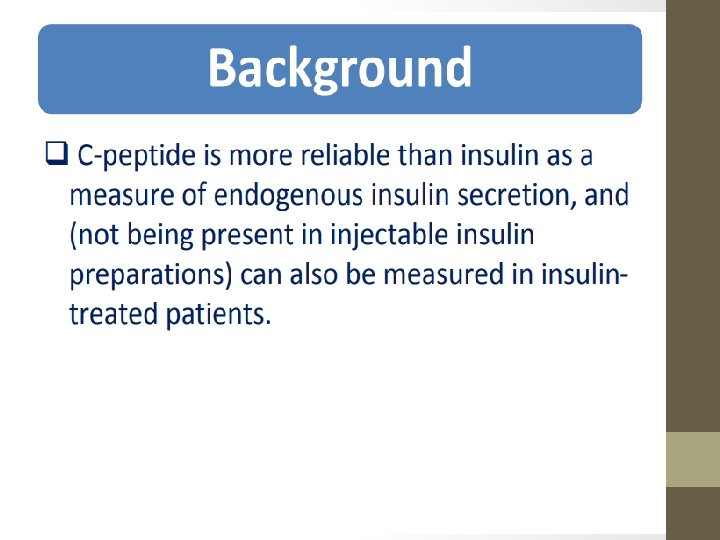 Background

❑ C-peptide is more reliable than insulin as a measure of endogenous insulin secretion, and (not being present in injectable insulin preparations) can also be measured in insulin-treated patients.